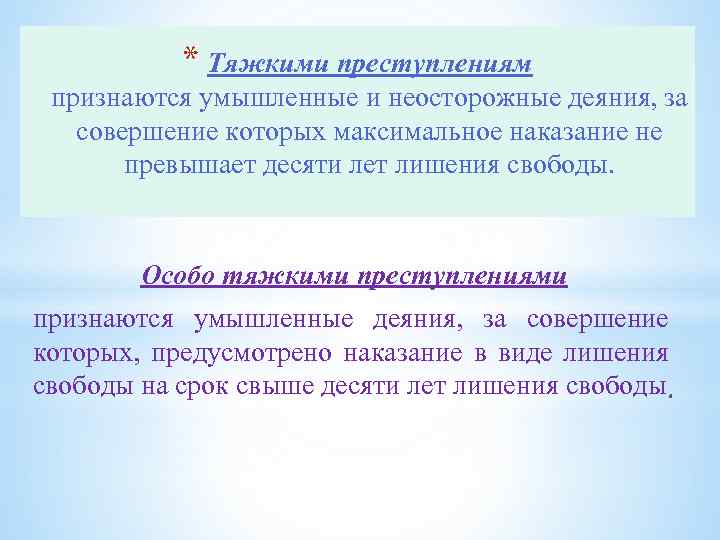 * Тяжкими преступлениям признаются умышленные и неосторожные деяния, за совершение которых максимальное наказание не превышает десяти лет лишения свободы.

Особо тяжкими преступлениями

признаются умышленные деяния, за совершение которых, предусмотрено наказание в виде лишения свободы на срок свыше десяти лет лишения свободы.